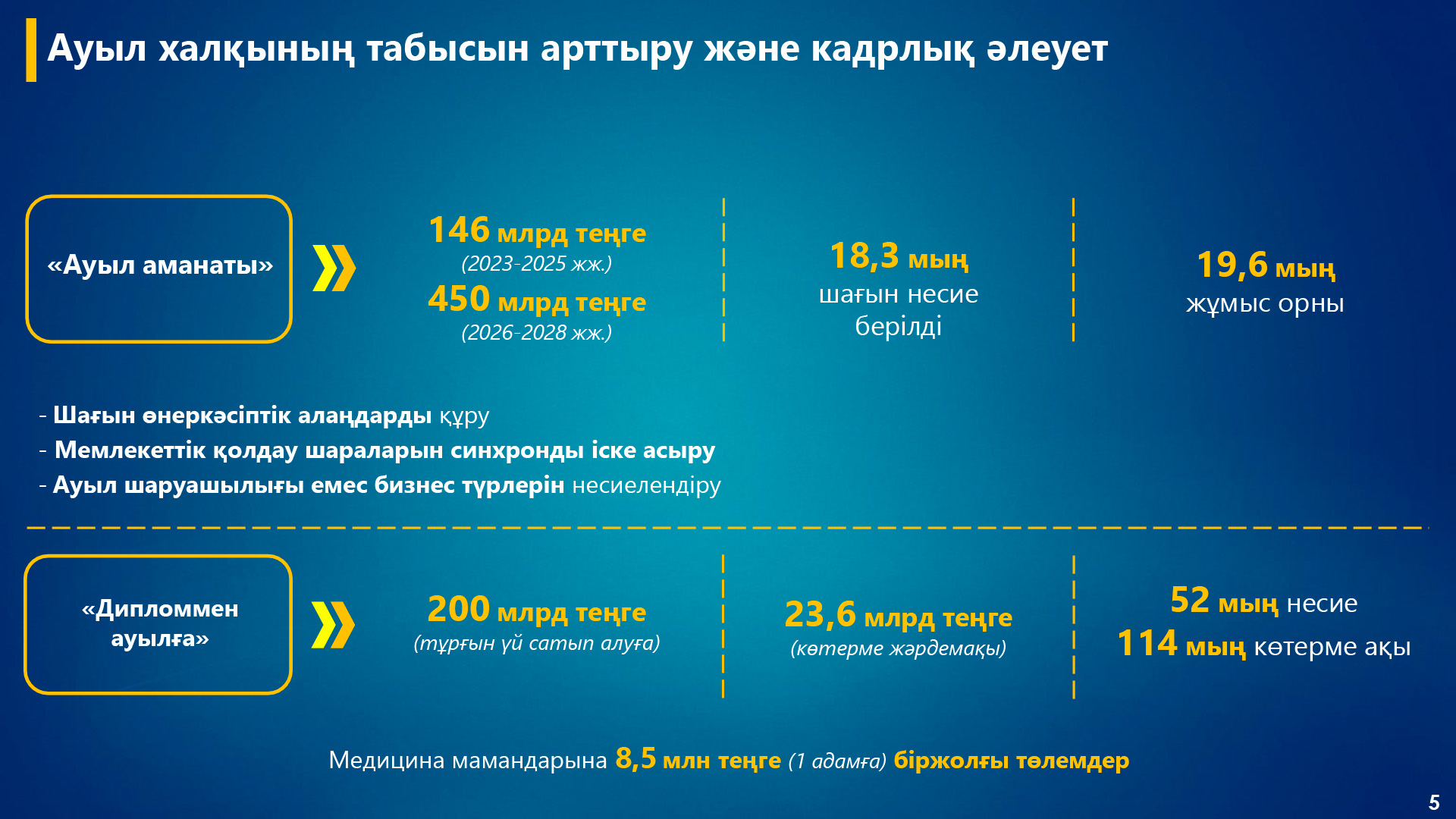 Ауыл халқының табысын арттыру және кадрлық әлеует

«Ауыл аманаты»

146 млрд теңге
(2023-2025 жж.)
450 млрд теңге
(2026-2028 жж.)

18,3 мың
шағын несие берілді

19,6 мың
жұмыс орны

- Шағын өнеркәсіптік алаңдарды құру
- Мемлекеттік қолдау шараларын синхронды іске асыру
- Ауыл шаруашылығы емес бизнес түрлерін несиелендіру

«Дипломмен ауылға»

200 млрд теңге
(тұрғын үй сатып алуға)

23,6 млрд теңге
(көтерме жәрдемақы)

52 мың несие
114 мың көтерме ақы

Медицина мамандарына 8,5 млн теңге (1 адамға) біржолғы төлемдер

5